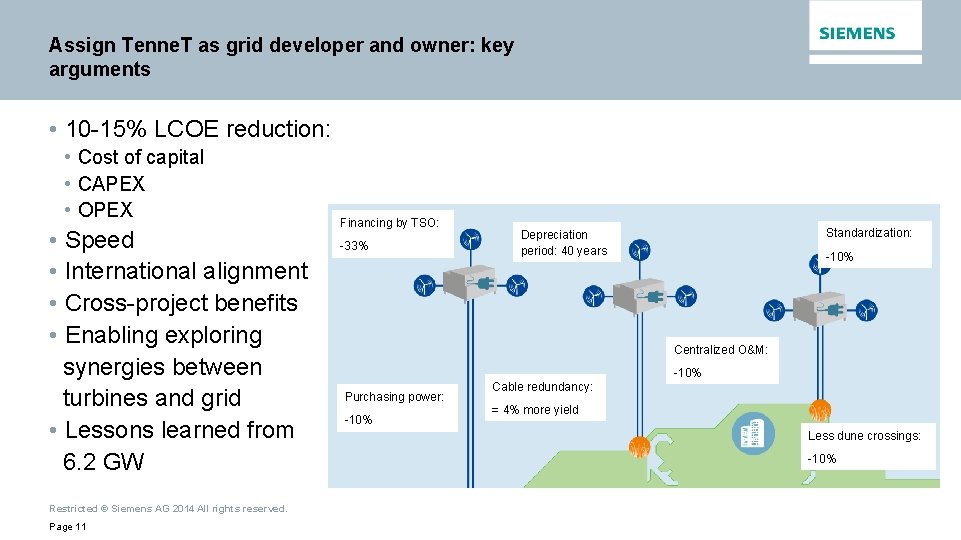 Assign TenneT as grid developer and owner: key arguments

SIEMENS

• 10-15% LCOE reduction:
• Cost of capital
• CAPEX
• OPEX
• Speed
• International alignment
• Cross-project benefits
• Enabling exploring synergies between turbines and grid
• Lessons learned from 6.2 GW

Financing by TSO:
-33%

Depreciation period: 40 years

Standardization:
-10%

Centralized O&M:
-10%

Purchasing power:
-10%

Cable redundancy:
= 4% more yield

Less dune crossings:
-10%

Restricted © Siemens AG 2014 All rights reserved.

Page 11